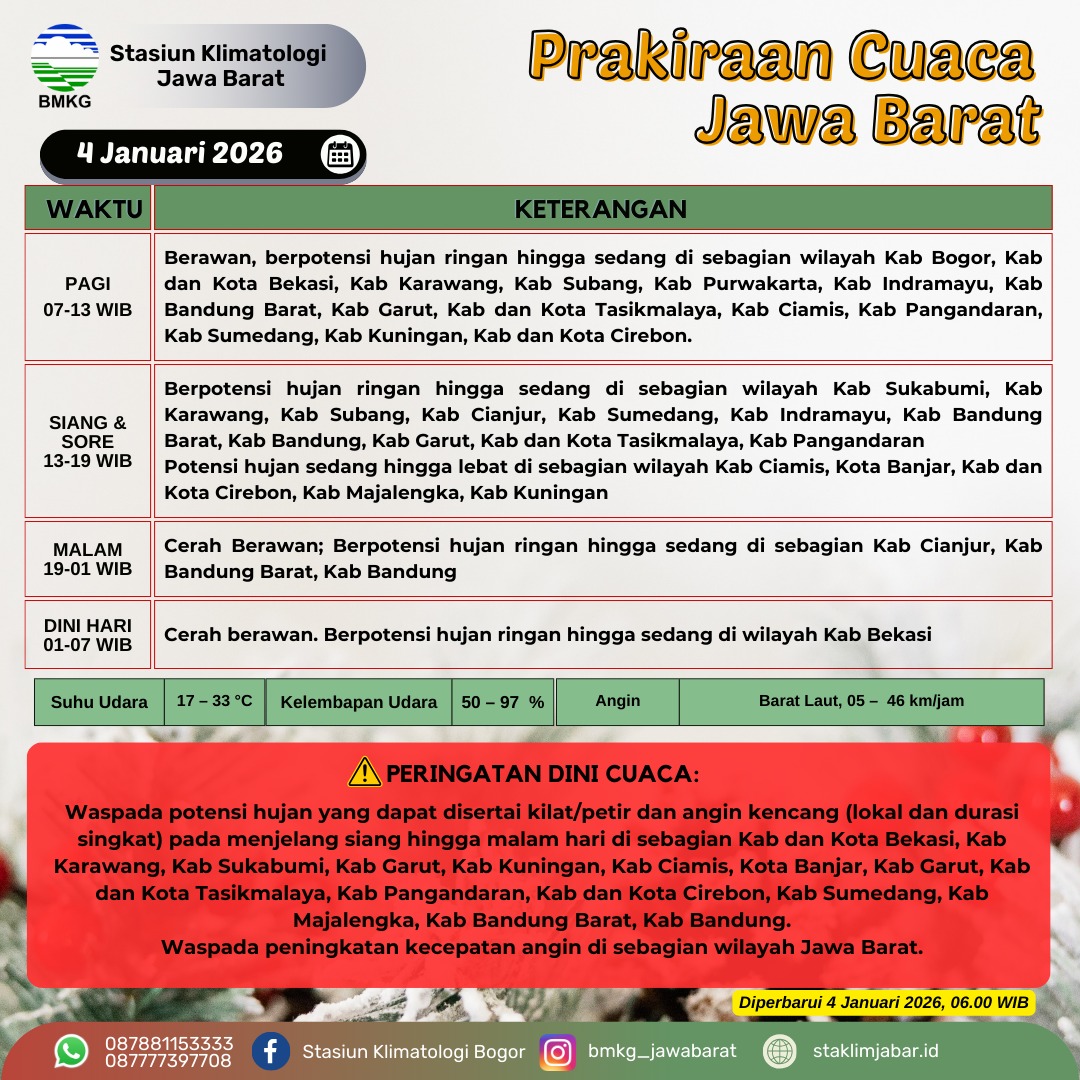 BMKG

Stasiun Klimatologi Jawa Barat

Prakiraan Cuaca Jawa Barat

4 Januari 2026

| WAKTU | KETERANGAN |
|---|---|
| PAGI 07-13 WIB | Berawan, berpotensi hujan ringan hingga sedang di sebagian wilayah Kab Bogor, Kab dan Kota Bekasi, Kab Karawang, Kab Subang, Kab Purwakarta, Kab Indramayu, Kab Bandung Barat, Kab Garut, Kab dan Kota Tasikmalaya, Kab Ciamis, Kab Pangandaran, Kab Sumedang, Kab Kuningan, Kab dan Kota Cirebon. |
| SIANG & SORE 13-19 WIB | Berpotensi hujan ringan hingga sedang di sebagian wilayah Kab Sukabumi, Kab Karawang, Kab Subang, Kab Cianjur, Kab Sumedang, Kab Indramayu, Kab Bandung Barat, Kab Bandung, Kab Garut, Kab dan Kota Tasikmalaya, Kab Pangandaran Potensi hujan sedang hingga lebat di sebagian wilayah Kab Ciamis, Kota Banjar, Kab dan Kota Cirebon, Kab Majalengka, Kab Kuningan |
| MALAM 19-01 WIB | Cerah Berawan; Berpotensi hujan ringan hingga sedang di sebagian Kab Cianjur, Kab Bandung Barat, Kab Bandung |
| DINI HARI 01-07 WIB | Cerah berawan. Berpotensi hujan ringan hingga sedang di wilayah Kab Bekasi |

| Suhu Udara | 17 – 33 °C | Kelembapan Udara | 50 – 97 % | Angin | Barat Laut, 05 – 46 km/jam |
|---|---|---|---|---|---|

PERINGATAN DINI CUACA:

Waspada potensi hujan yang dapat disertai kilat/petir dan angin kencang (lokal dan durasi singkat) pada menjelang siang hingga malam hari di sebagian Kab dan Kota Bekasi, Kab Karawang, Kab Sukabumi, Kab Garut, Kab Kuningan, Kab Ciamis, Kota Banjar, Kab Garut, Kab dan Kota Tasikmalaya, Kab Pangandaran, Kab dan Kota Cirebon, Kab Sumedang, Kab Majalengka, Kab Bandung Barat, Kab Bandung.
Waspada peningkatan kecepatan angin di sebagian wilayah Jawa Barat.

Diperbarui 4 Januari 2026, 06.00 WIB

087881153333
087777397708
Stasiun Klimatologi Bogor
bmkg_jawabarat
staklimjabar.id